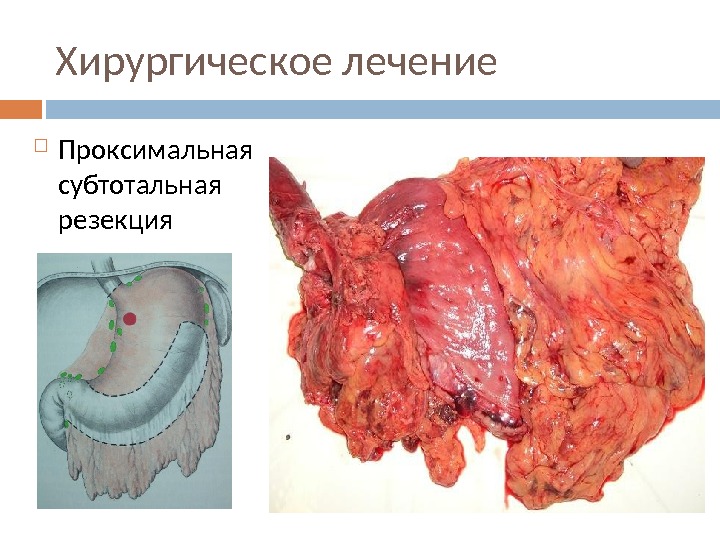 Хирургическое лечение

Проксимальная субтотальная резекция